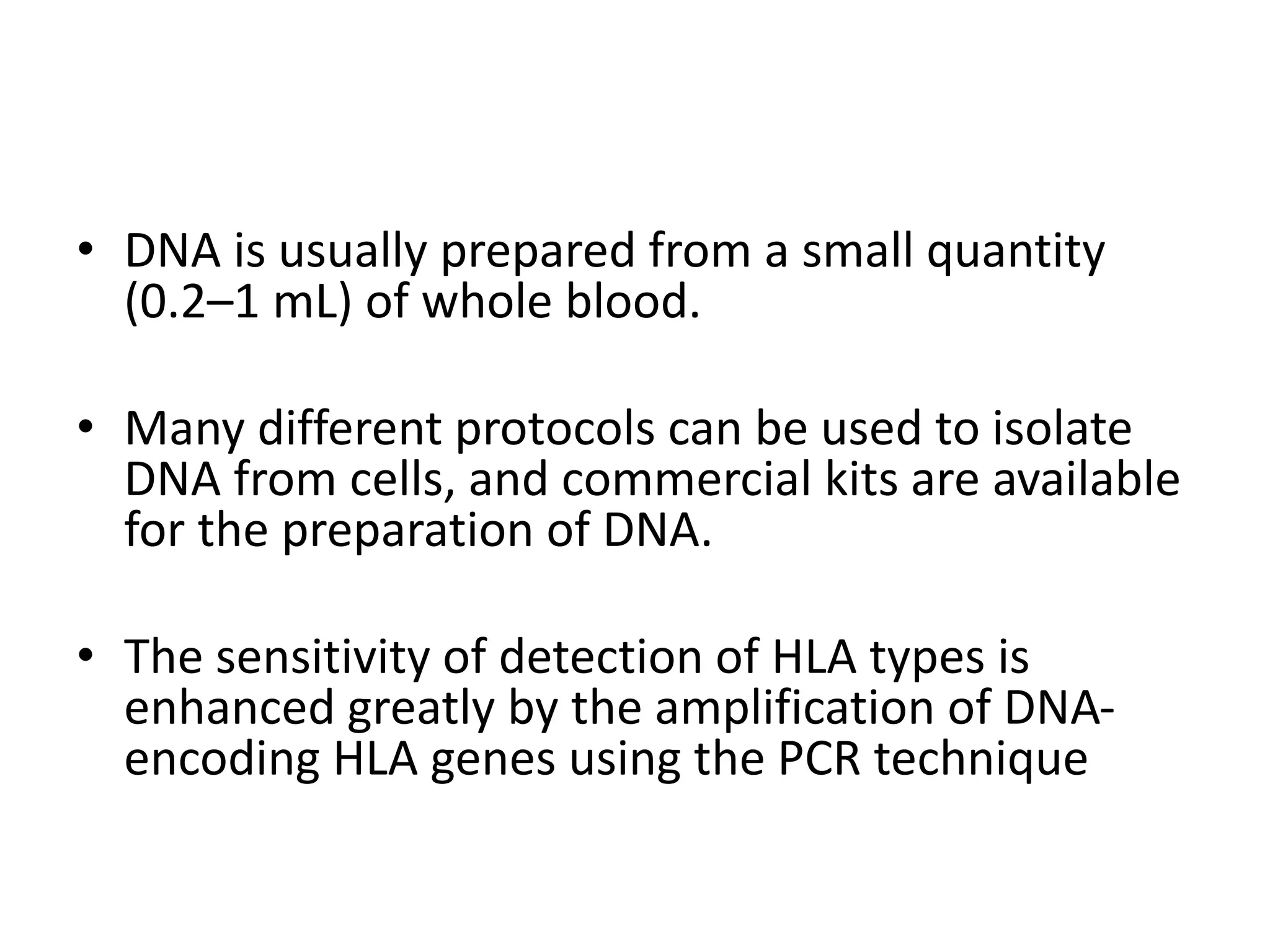 • DNA is usually prepared from a small quantity (0.2–1 mL) of whole blood.

• Many different protocols can be used to isolate DNA from cells, and commercial kits are available for the preparation of DNA.

• The sensitivity of detection of HLA types is enhanced greatly by the amplification of DNA-encoding HLA genes using the PCR technique